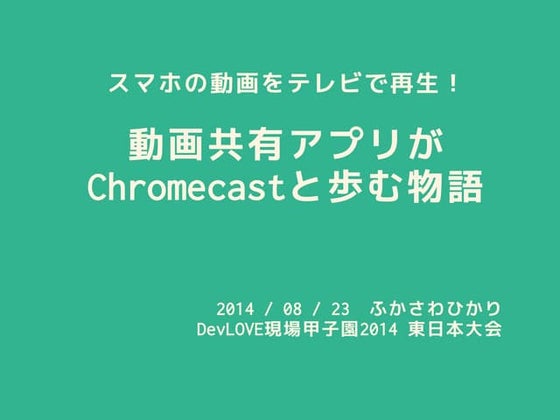 スマホの動画をテレビで再生！

動画共有アプリが Chromecastと歩む物語

2014 / 08 / 23 ふかさわひかり
DevLOVE現場甲子園2014 東日本大会